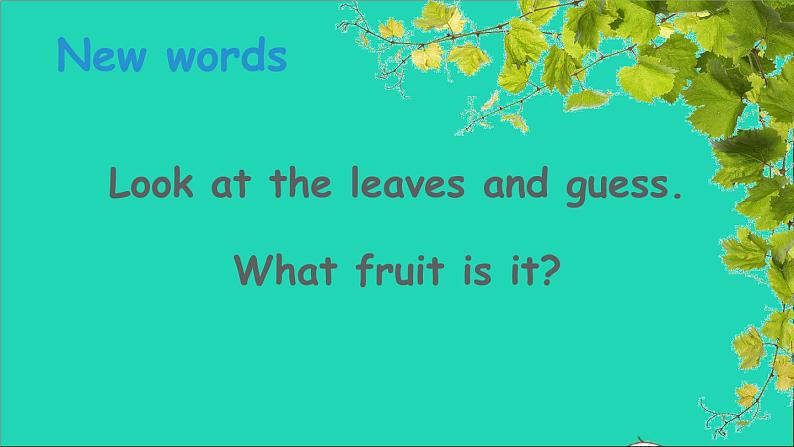 New words

Look at the leaves and guess.

What fruit is it?